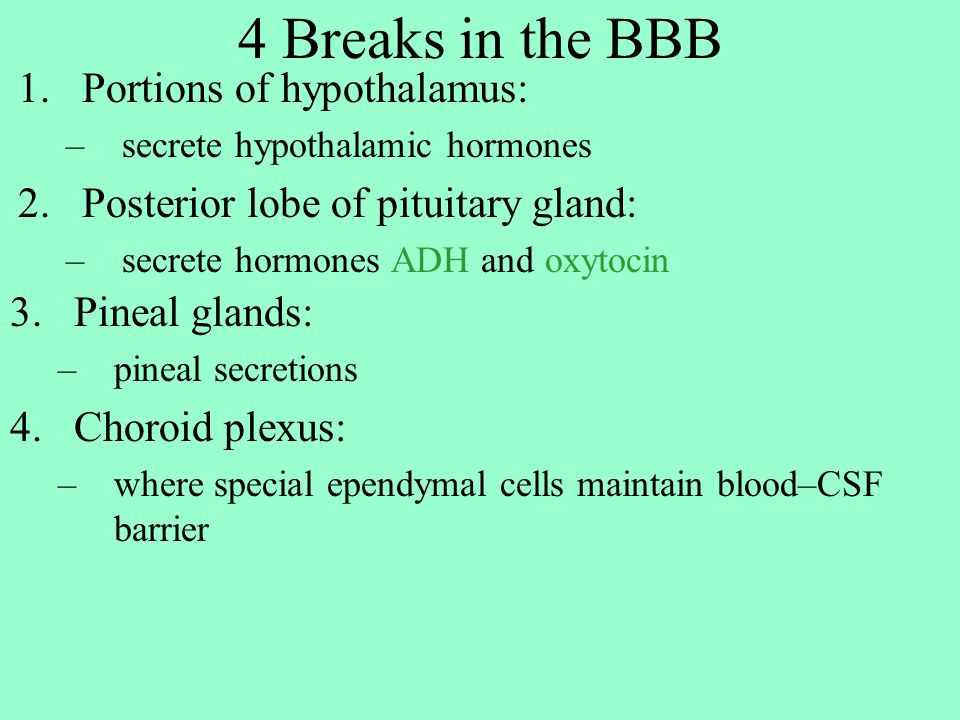 4 Breaks in the BBB

1. Portions of hypothalamus:
– secrete hypothalamic hormones

2. Posterior lobe of pituitary gland:
– secrete hormones ADH and oxytocin

3. Pineal glands:
– pineal secretions

4. Choroid plexus:
– where special ependymal cells maintain blood–CSF barrier